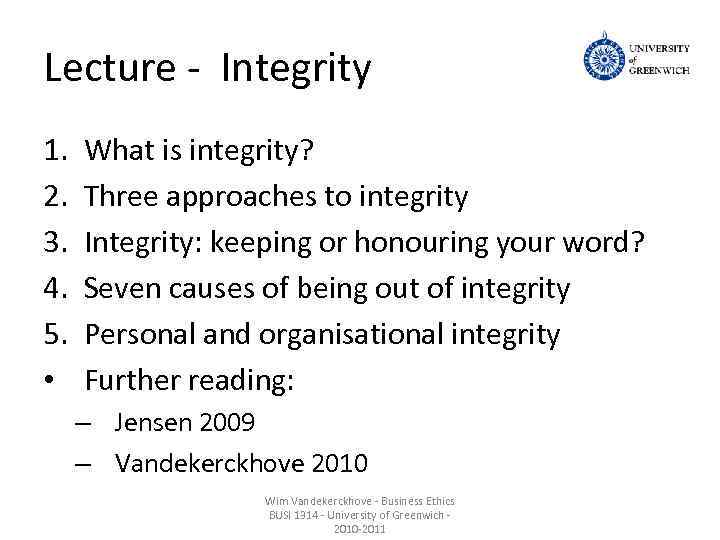 Lecture - Integrity

UNIVERSITY of GREENWICH

1. What is integrity?
2. Three approaches to integrity
3. Integrity: keeping or honouring your word?
4. Seven causes of being out of integrity
5. Personal and organisational integrity

• Further reading:
 – Jensen 2009
 – Vandekerckhove 2010

Wim Vandekerckhove - Business Ethics BUSI 1314 - University of Greenwich - 2010-2011